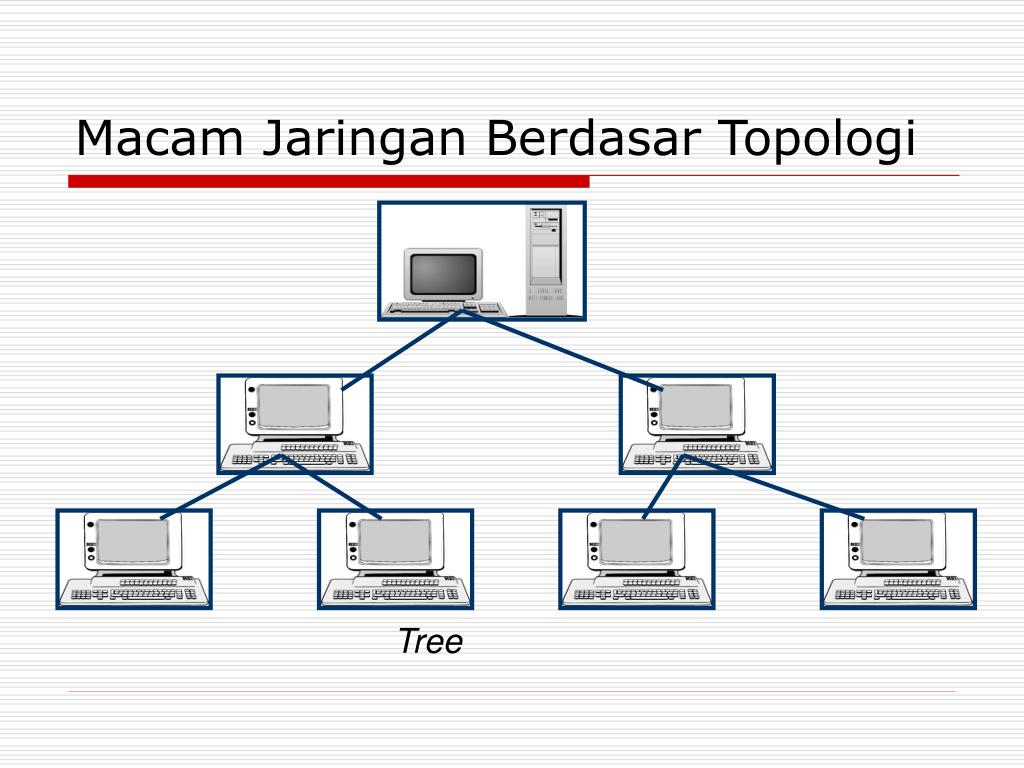 Macam Jaringan Berdasar Topologi

Tree